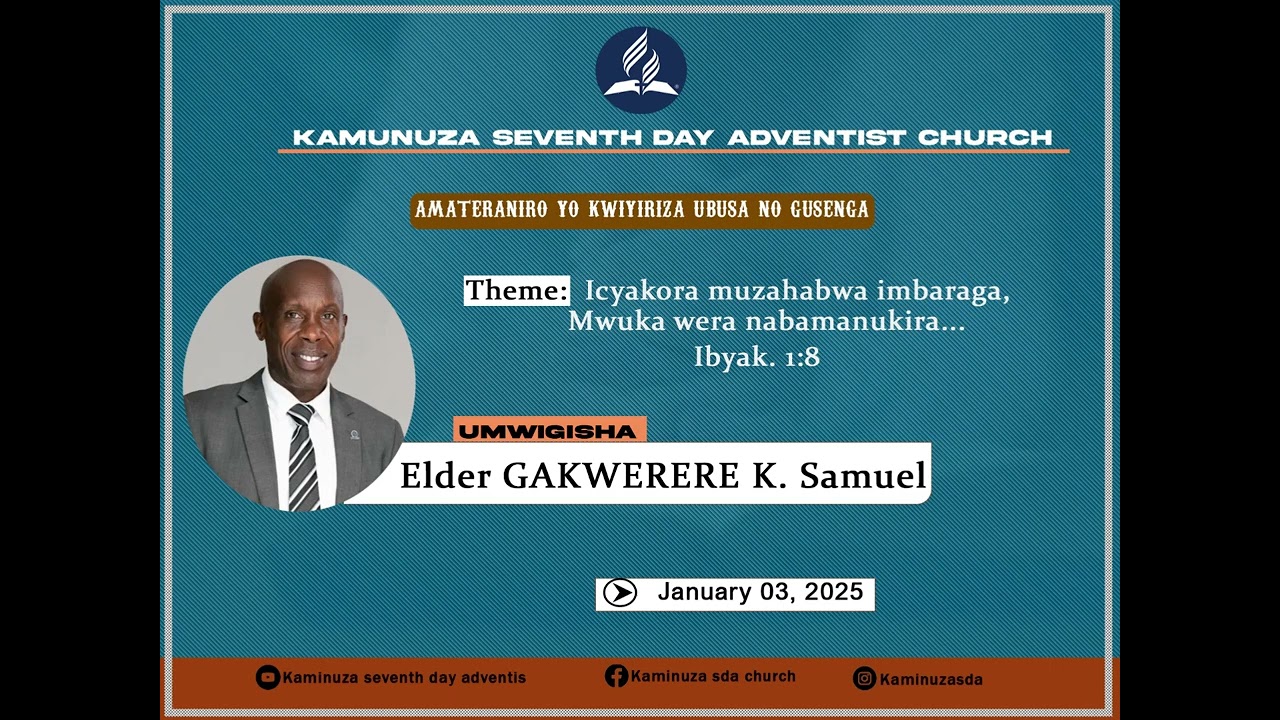 KAMUNUZA SEVENTH DAY ADVENTIST CHURCH

AMATERANIRO YO KWIYIRIZA UBUSA NO GUSENGA

Theme: Icyakora muzahabwa imbaraga, Mwuka wera nabamanukira... Ibyak. 1:8

UMWIGISHA

Elder GAKWERERE K. Samuel

January 03, 2025

Kaminuza seventh day adventis

Kaminuza sda church

Kaminuzasda